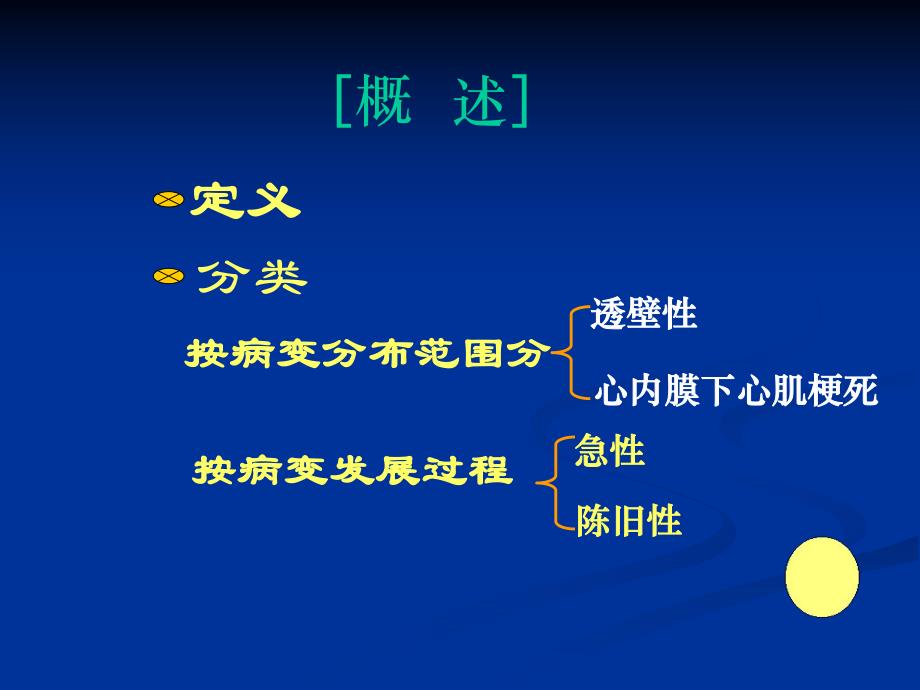 [概　述]

定义

分类

按病变分布范围分

透壁性

心内膜下心肌梗死

按病变发展过程

急性

陈旧性